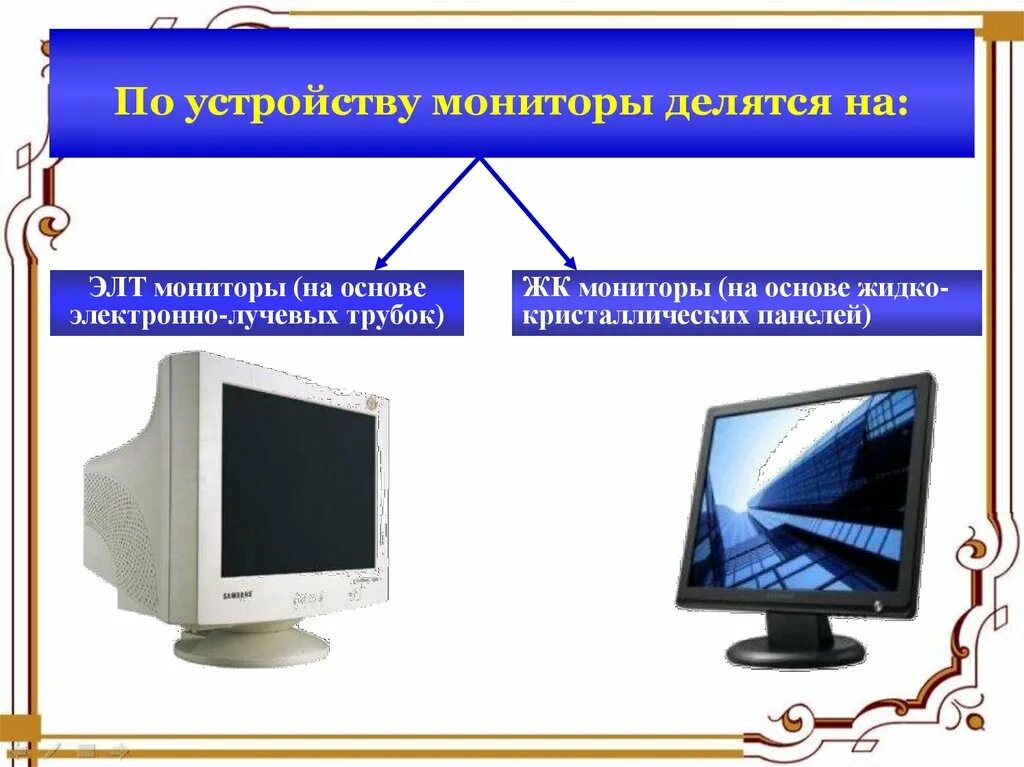 По устройству мониторы делятся на:

ЭЛТ мониторы (на основе электронно-лучевых трубок)

ЖК мониторы (на основе жидко-кристаллических панелей)

SAMSUNG